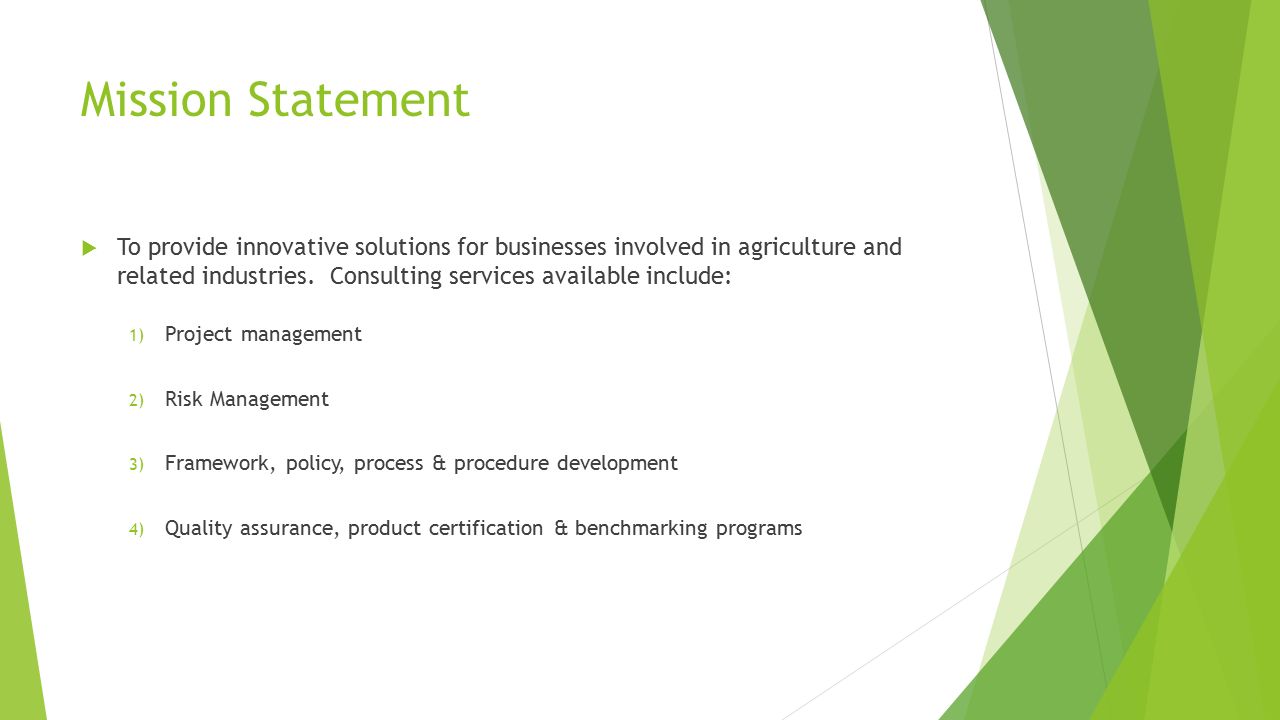 Mission Statement

To provide innovative solutions for businesses involved in agriculture and related industries. Consulting services available include:

1) Project management

2) Risk Management

3) Framework, policy, process & procedure development

4) Quality assurance, product certification & benchmarking programs